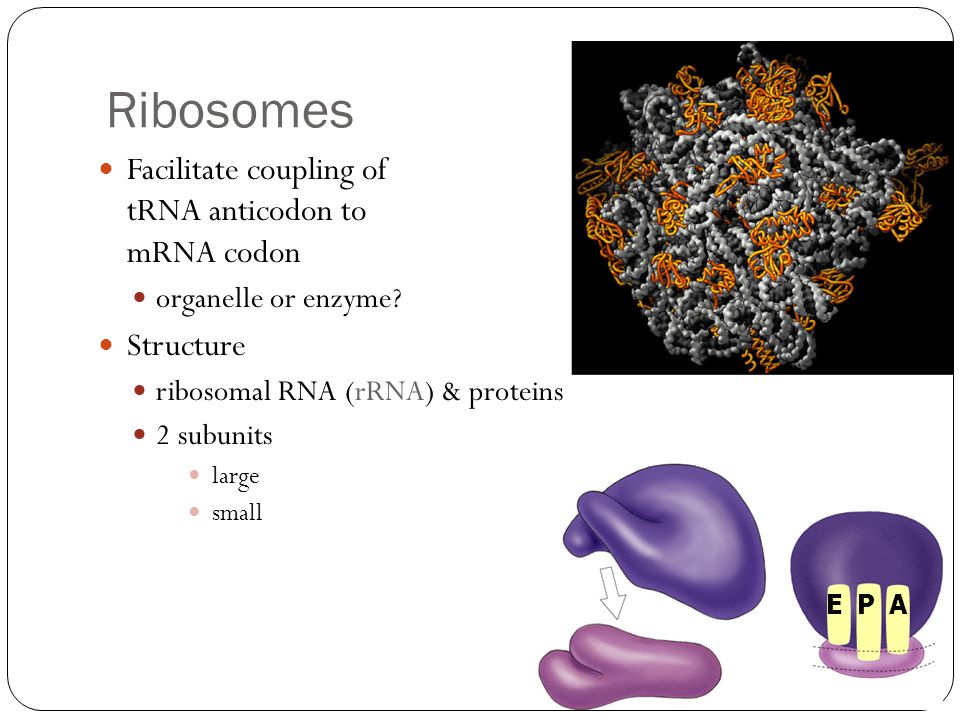 Ribosomes

- Facilitate coupling of tRNA anticodon to mRNA codon
  - organelle or enzyme?
- Structure
  - ribosomal RNA (rRNA) & proteins
  - 2 subunits
    - large
    - small

E P A